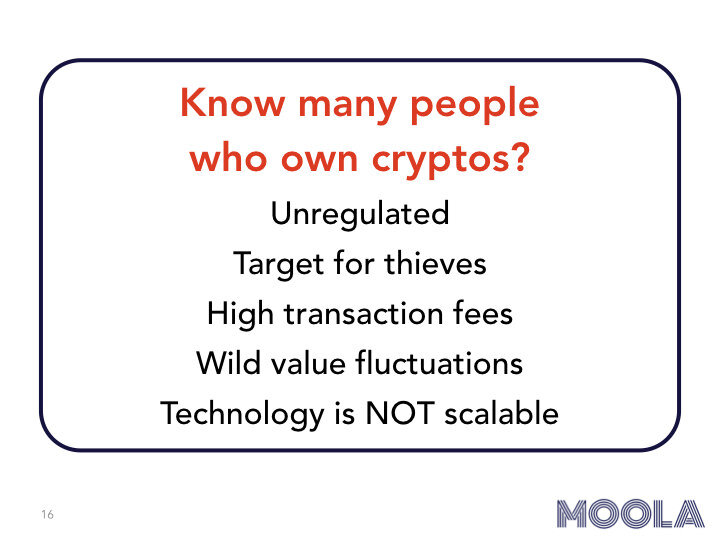 Know many people who own cryptos?

Unregulated

Target for thieves

High transaction fees

Wild value fluctuations

Technology is NOT scalable

16

MOOLA